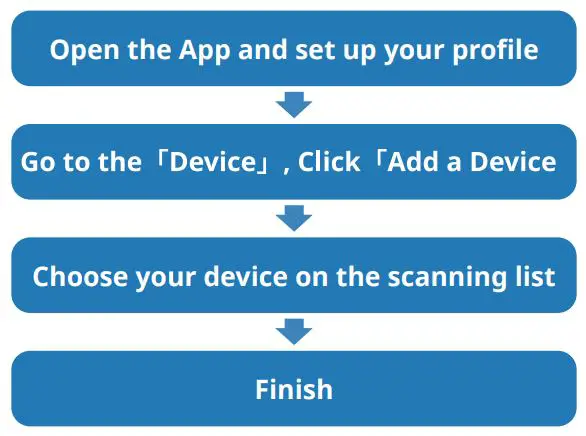 Open the App and set up your profile

Go to the「Device」, Click「Add a Device

Choose your device on the scanning list

Finish